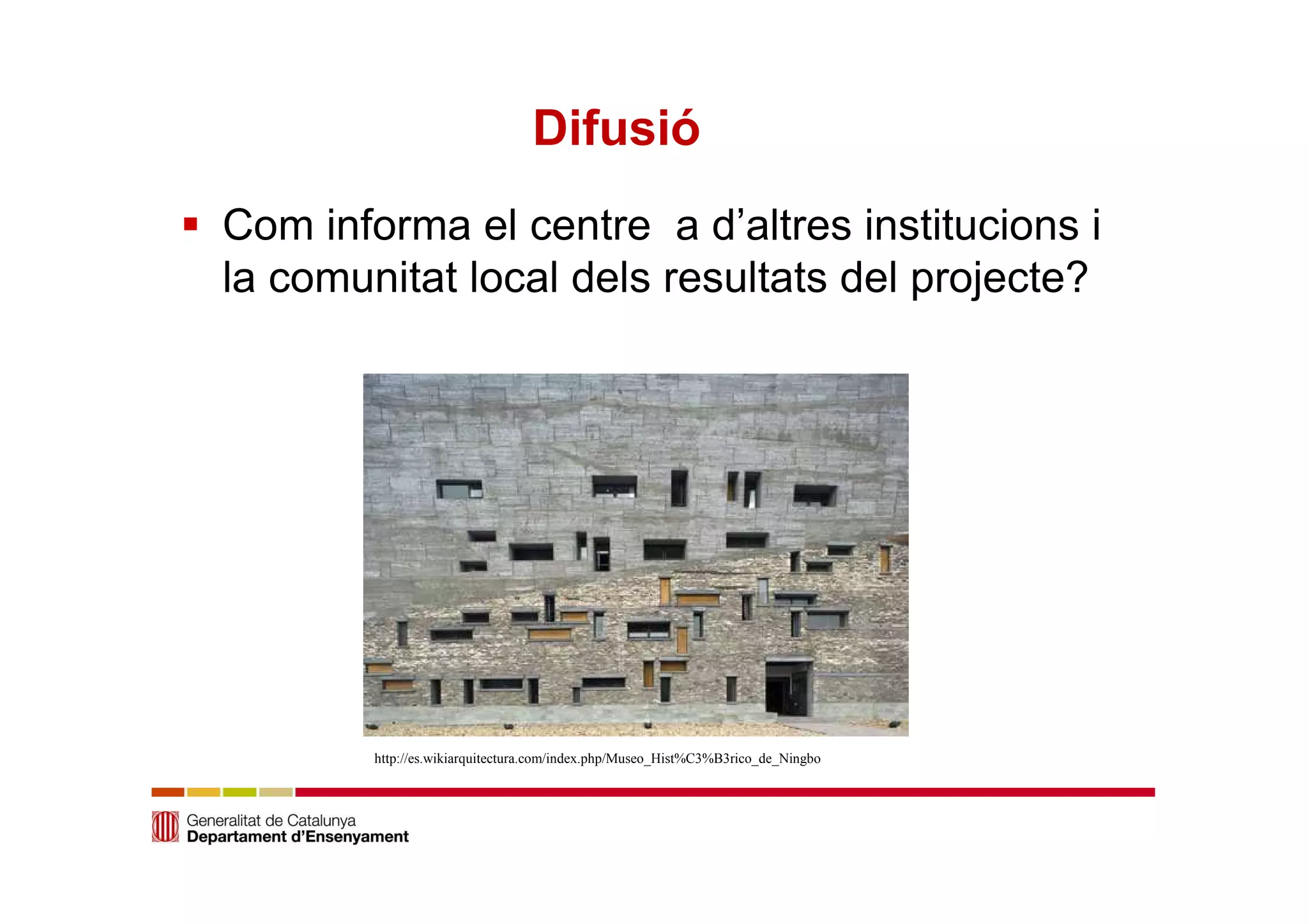 Difusió

▪ Com informa el centre  a d’altres institucions i la comunitat local dels resultats del projecte?

http://es.wikiarquitectura.com/index.php/Museo_Hist%C3%B3rico_de_Ningbo

Generalitat de Catalunya
Departament d’Ensenyament